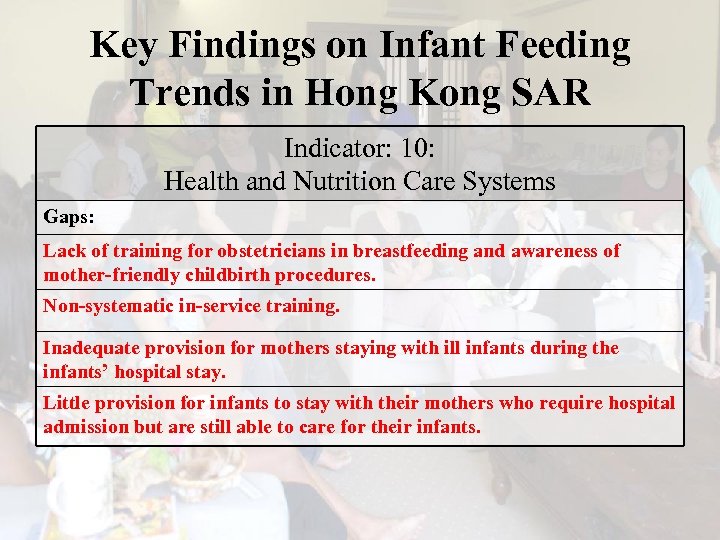 Key Findings on Infant Feeding Trends in Hong Kong SAR

| Indicator: 10: Health and Nutrition Care Systems |
|---|
| Gaps: |
| Lack of training for obstetricians in breastfeeding and awareness of mother-friendly childbirth procedures. |
| Non-systematic in-service training. |
| Inadequate provision for mothers staying with ill infants during the infants' hospital stay. |
| Little provision for infants to stay with their mothers who require hospital admission but are still able to care for their infants. |